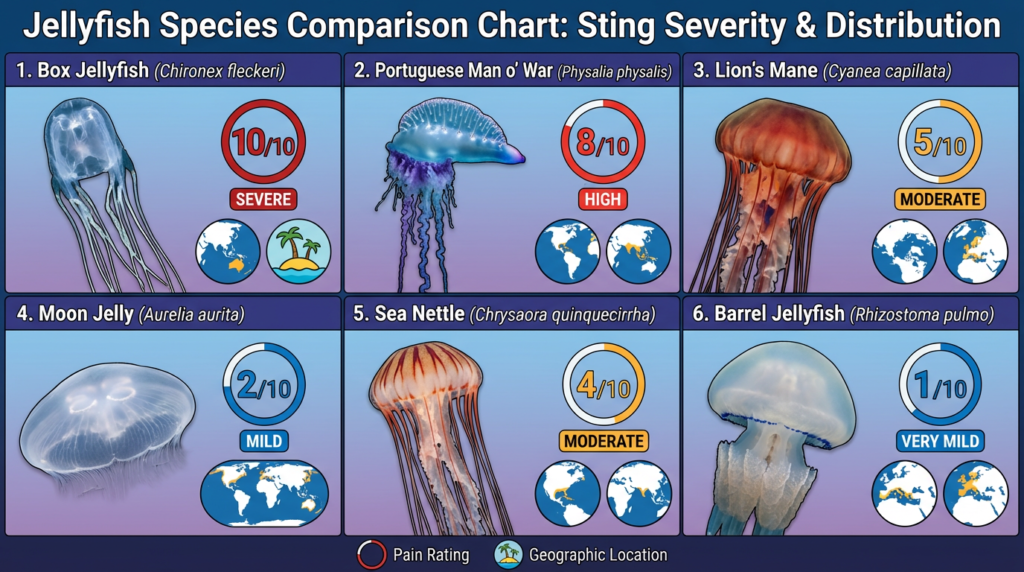 Jellyfish Species Comparison Chart: Sting Severity & Distribution

1. Box Jellyfish (Chironex fleckeri)

10/10

SEVERE

2. Portuguese Man o' War (Physalia physalis)

8/10

HIGH

3. Lion's Mane (Cyanea capillata)

5/10

MODERATE

4. Moon Jelly (Aurelia aurita)

2/10

MILD

5. Sea Nettle (Chrysaora quinquecirrha)

4/10

MODERATE

6. Barrel Jellyfish (Rhizostoma pulmo)

1/10

VERY MILD

Pain Rating Geographic Location